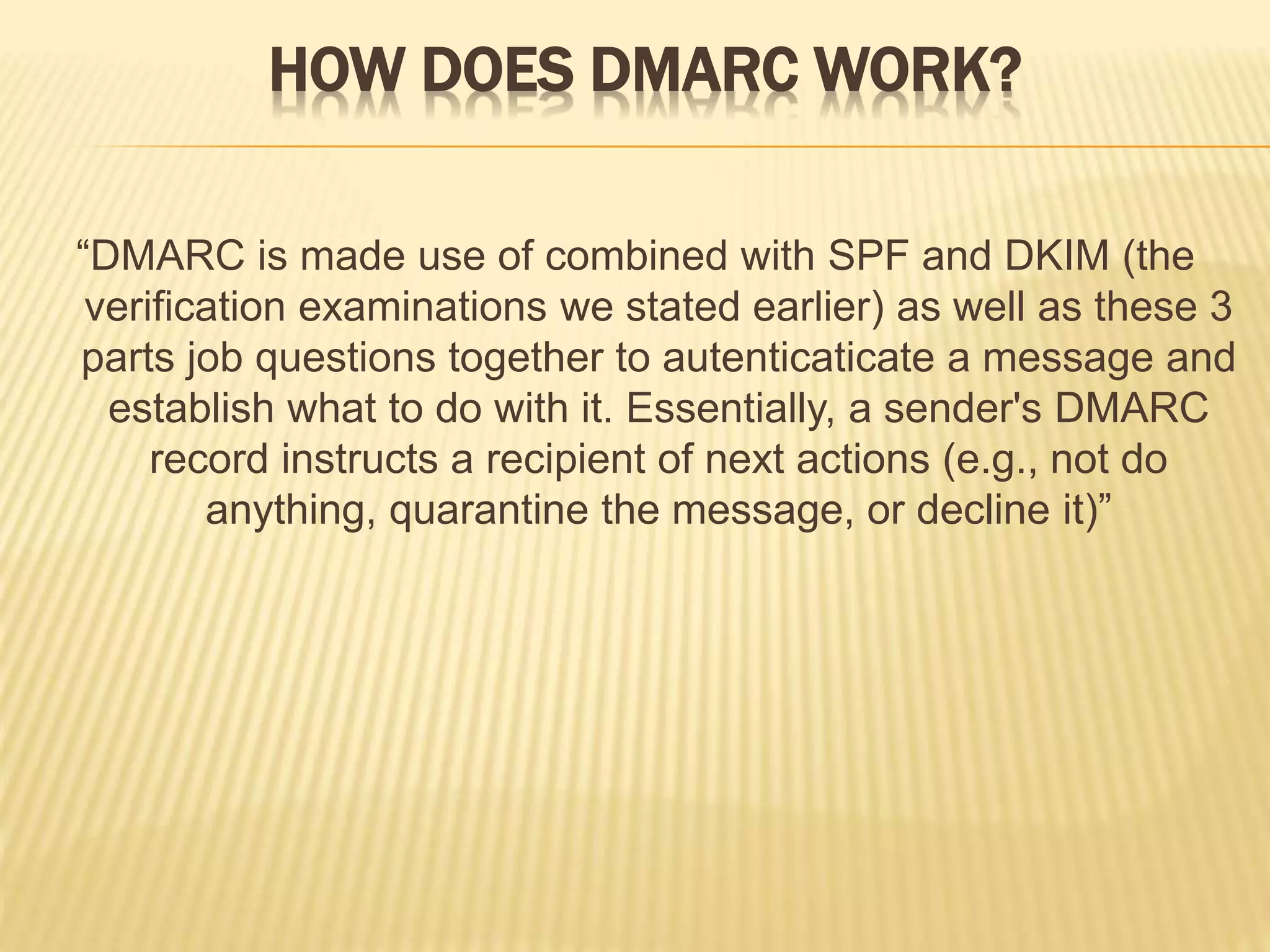 HOW DOES DMARC WORK?

“DMARC is made use of combined with SPF and DKIM (the verification examinations we stated earlier) as well as these 3 parts job questions together to autenticaticate a message and establish what to do with it. Essentially, a sender's DMARC record instructs a recipient of next actions (e.g., not do anything, quarantine the message, or decline it)”